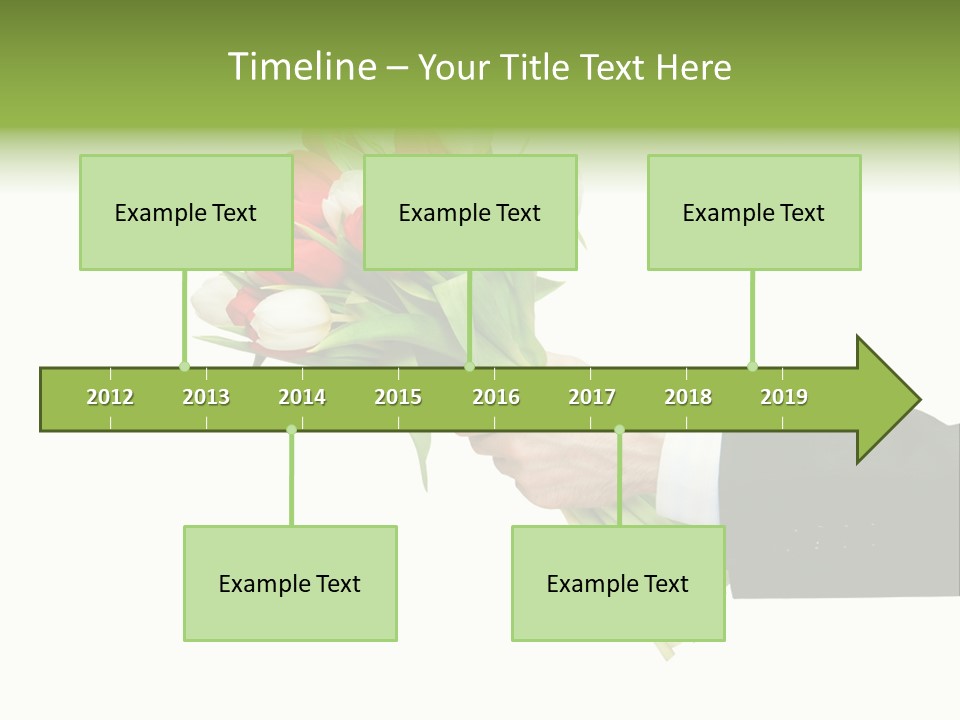 Timeline – Your Title Text Here

Example Text

Example Text

Example Text

2012
2013
2014
2015
2016
2017
2018
2019

Example Text

Example Text